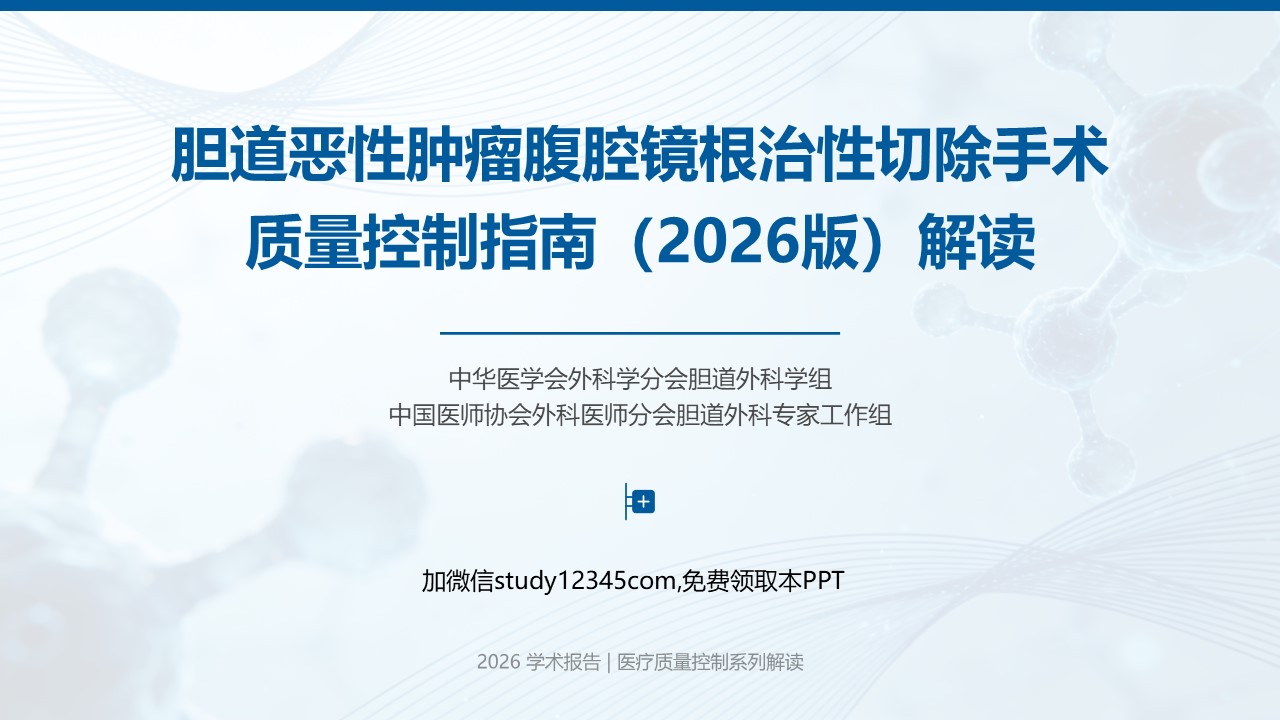 胆道恶性肿瘤腹腔镜根治性切除手术质量控制指南（2026版）解读

中华医学会外科学分会胆道外科学组
中国医师协会外科医师分会胆道外科专家工作组

加微信study12345com,免费领取本PPT

2026 学术报告 | 医疗质量控制系列解读